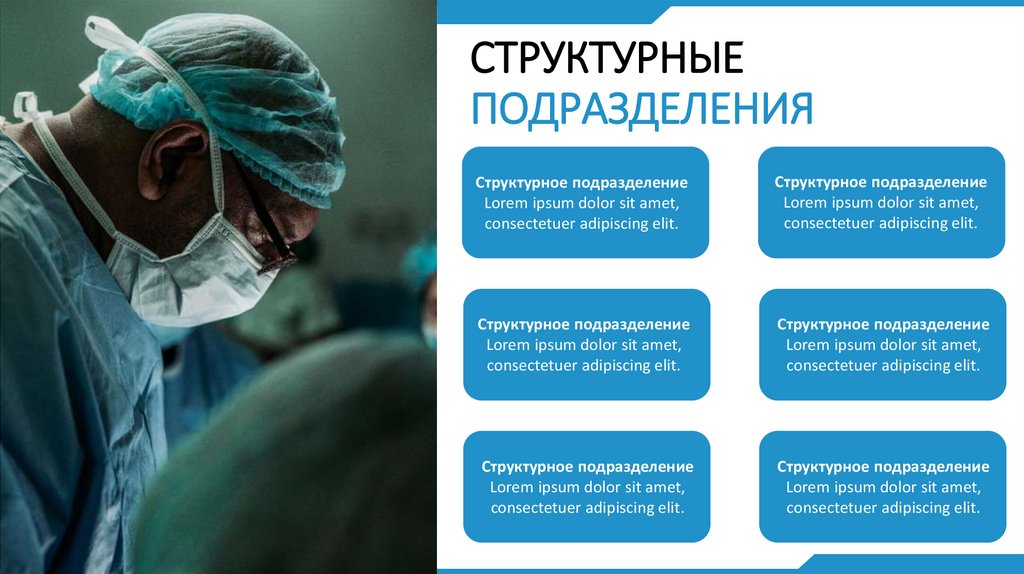 СТРУКТУРНЫЕ
ПОДРАЗДЕЛЕНИЯ

Структурное подразделение
Lorem ipsum dolor sit amet, consectetuer adipiscing elit.

Структурное подразделение
Lorem ipsum dolor sit amet, consectetuer adipiscing elit.

Структурное подразделение
Lorem ipsum dolor sit amet, consectetuer adipiscing elit.

Структурное подразделение
Lorem ipsum dolor sit amet, consectetuer adipiscing elit.

Структурное подразделение
Lorem ipsum dolor sit amet, consectetuer adipiscing elit.

Структурное подразделение
Lorem ipsum dolor sit amet, consectetuer adipiscing elit.